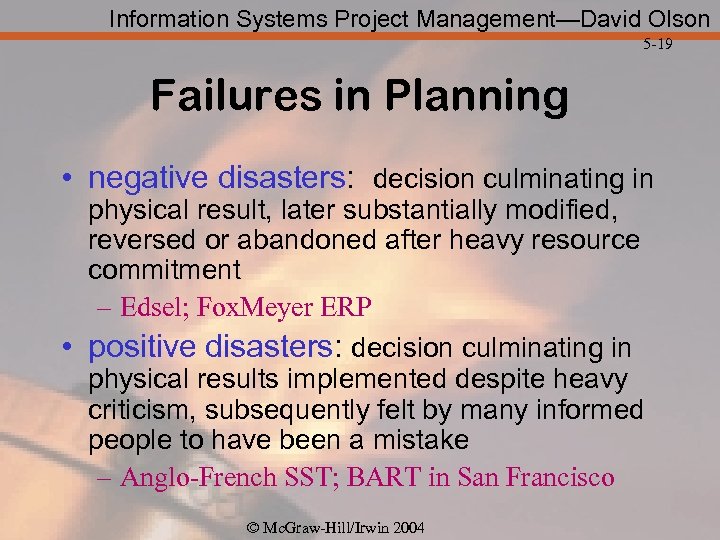 Information Systems Project Management—David Olson

5-19

Failures in Planning

• negative disasters: decision culminating in physical result, later substantially modified, reversed or abandoned after heavy resource commitment

– Edsel; FoxMeyer ERP

• positive disasters: decision culminating in physical results implemented despite heavy criticism, subsequently felt by many informed people to have been a mistake

– Anglo-French SST; BART in San Francisco

© McGraw-Hill/Irwin 2004